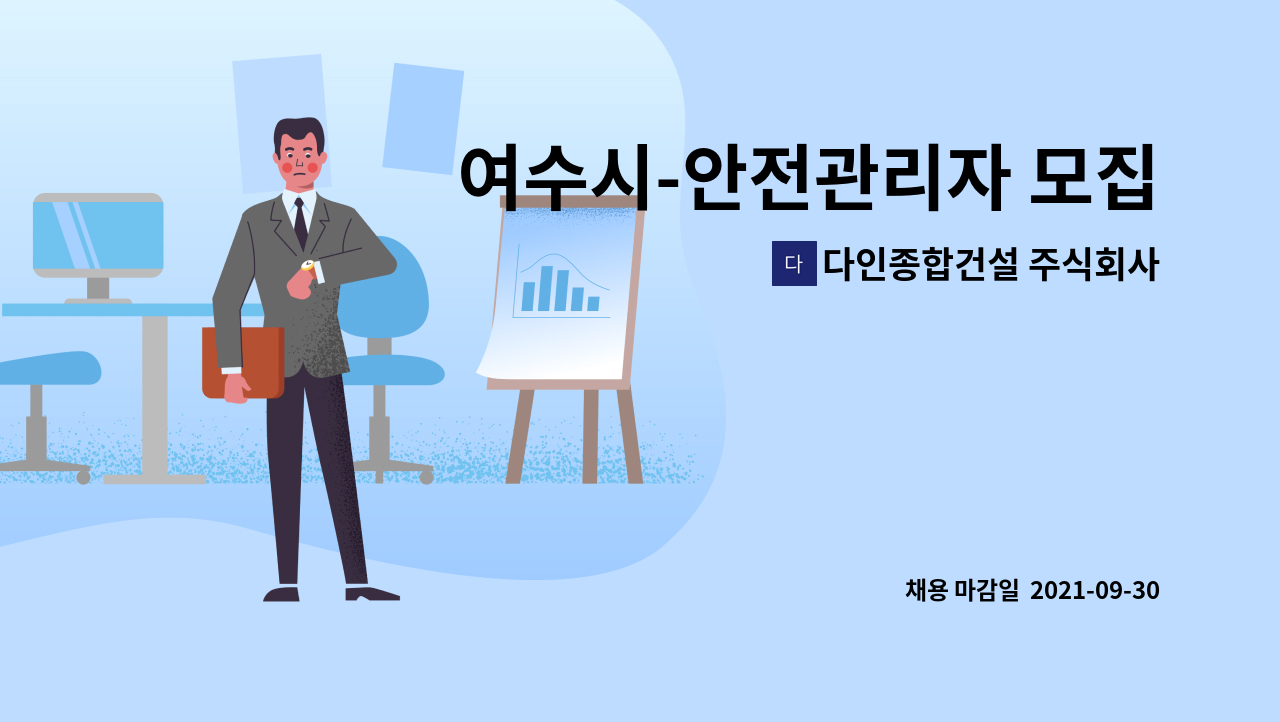 여수시-안전관리자 모집

다 다인종합건설 주식회사

채용 마감일 2021-09-30